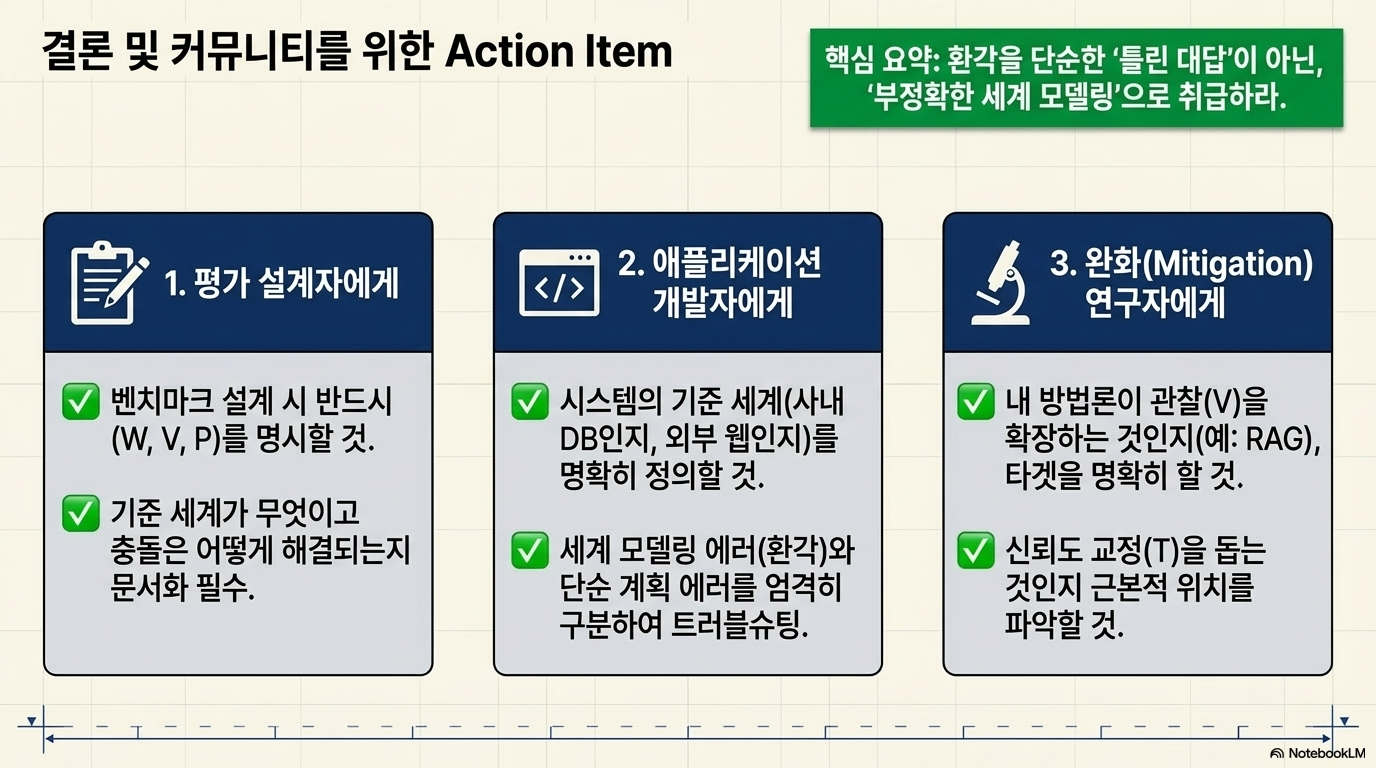 결론 및 커뮤니티를 위한 Action Item

핵심 요약: 환각을 단순한 '틀린 대답'이 아닌, '부정확한 세계 모델링'으로 취급하라.

1. 평가 설계자에게

✅ 벤치마크 설계 시 반드시 (W, V, P)를 명시할 것.

✅ 기준 세계가 무엇이고 충돌은 어떻게 해결되는지 문서화 필수.

2. 애플리케이션 개발자에게

✅ 시스템의 기준 세계(사내 DB인지, 외부 웹인지)를 명확히 정의할 것.

✅ 세계 모델링 에러(환각)와 단순 계획 에러를 엄격히 구분하여 트러블슈팅.

3. 완화(Mitigation) 연구자에게

✅ 내 방법론이 관찰(V)을 확장하는 것인지(예: RAG), 타겟을 명확히 할 것.

✅ 신뢰도 교정(T)을 돕는 것인지 근본적 위치를 파악할 것.

NotebookLM